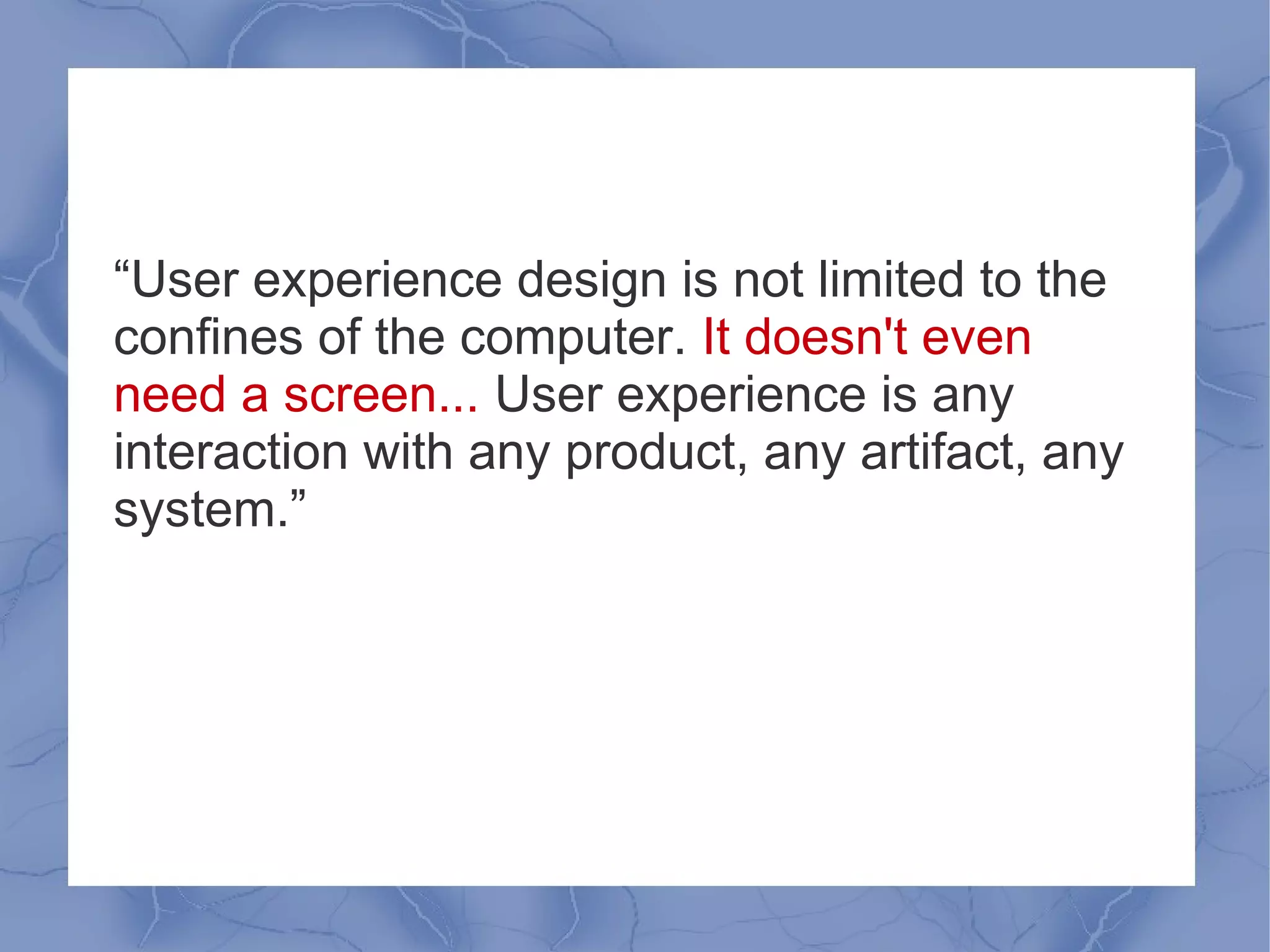 “User experience design is not limited to the confines of the computer. It doesn't even need a screen... User experience is any interaction with any product, any artifact, any system.”